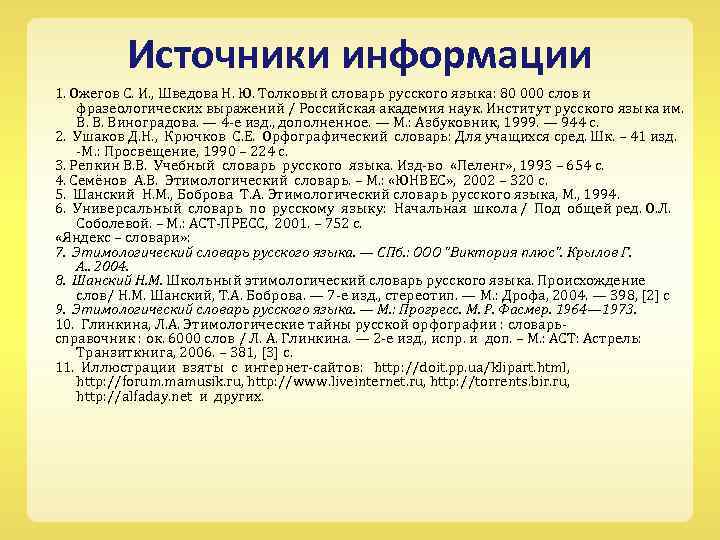 Источники информации

1. Ожегов С. И., Шведова Н. Ю. Толковый словарь русского языка: 80 000 слов и фразеологических выражений / Российская академия наук. Институт русского языка им. В. В. Виноградова. — 4-е изд., дополненное. — М.: Азбуковник, 1999. — 944 с.
2. Ушаков Д.Н., Крючков С.Е. Орфографический словарь: Для учащихся сред. Шк. – 41 изд. -М.: Просвещение, 1990 – 224 с.
3. Репкин В.В. Учебный словарь русского языка. Изд-во «Пеленг», 1993 – 654 с.
4. Семёнов А.В. Этимологический словарь. – М.: «ЮНВЕС», 2002 – 320 с.
5. Шанский Н.М., Боброва Т.А. Этимологический словарь русского языка, М., 1994.
6. Универсальный словарь по русскому языку: Начальная школа / Под общей ред. О.Л. Соболевой. – М.: АСТ-ПРЕСС, 2001. – 752 с.
«Яндекс – словари»:
7. Этимологический словарь русского языка. — СПб.: ООО "Виктория плюс". Крылов Г. А.. 2004.
8. Шанский Н.М. Школьный этимологический словарь русского языка. Происхождение слов/ Н.М. Шанский, Т.А. Боброва. — 7-е изд., стереотип. — М.: Дрофа, 2004. — 398, [2] с
9. Этимологический словарь русского языка. — М.: Прогресс. М. Р. Фасмер. 1964—1973.
10. Глинкина, Л.А. Этимологические тайны русской орфографии : словарь-справочник : ок. 6000 слов / Л. А. Глинкина. — 2-е изд., испр. и доп. – М.: АСТ: Астрель: Транзиткнига, 2006. – 381, [3] с.
11. Иллюстрации взяты с интернет-сайтов: http://doit.pp.ua/klipart.html, http://forum.mamusik.ru, http://www.liveinternet.ru, http://torrents.bir.ru, http://alfaday.net и других.